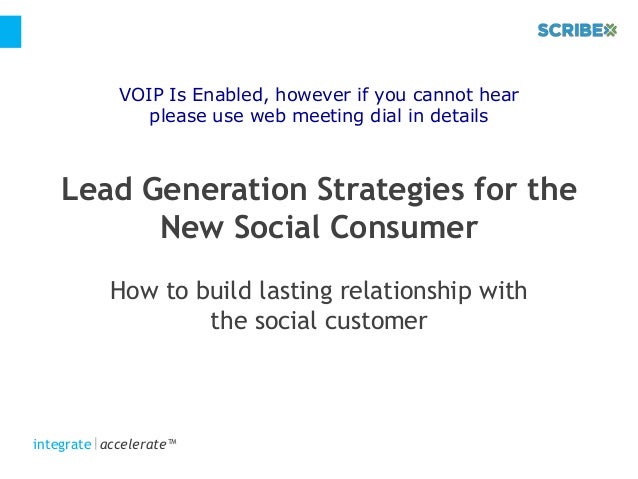 SCRIBE

VOIP Is Enabled, however if you cannot hear please use web meeting dial in details

Lead Generation Strategies for the New Social Consumer

How to build lasting relationship with the social customer

integrate | accelerate™